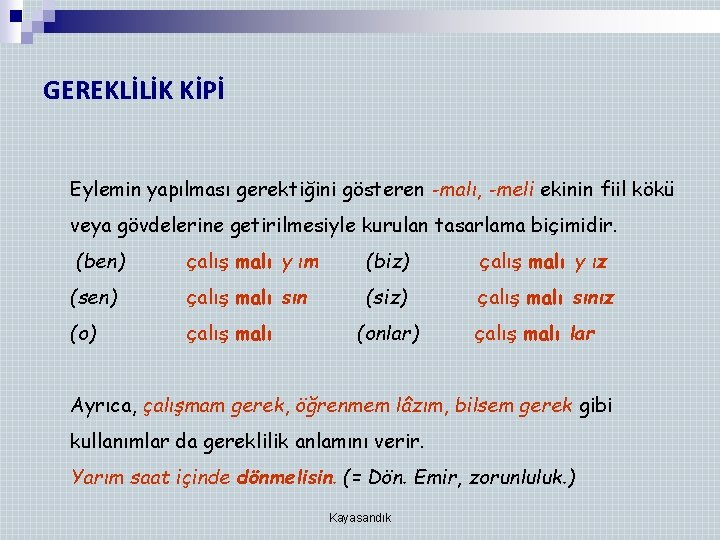 GEREKLİLİK KİPİ

Eylemin yapılması gerektiğini gösteren -malı, -meli ekinin fiil kökü veya gövdelerine getirilmesiyle kurulan tasarlama biçimidir.

(ben) çalış malı y ım (biz) çalış malı y ız
(sen) çalış malı sın (siz) çalış malı sınız
(o) çalış malı (onlar) çalış malı lar

Ayrıca, çalışmam gerek, öğrenmem lâzım, bilsem gerek gibi kullanımlar da gereklilik anlamını verir.
Yarım saat içinde dönmelisin. (= Dön. Emir, zorunluluk.)

Kayasandık